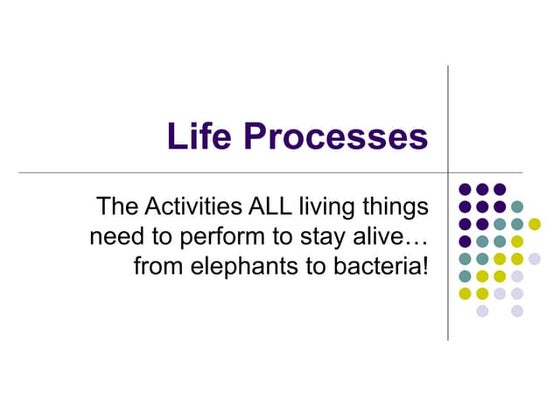 Life Processes

The Activities ALL living things need to perform to stay alive… from elephants to bacteria!